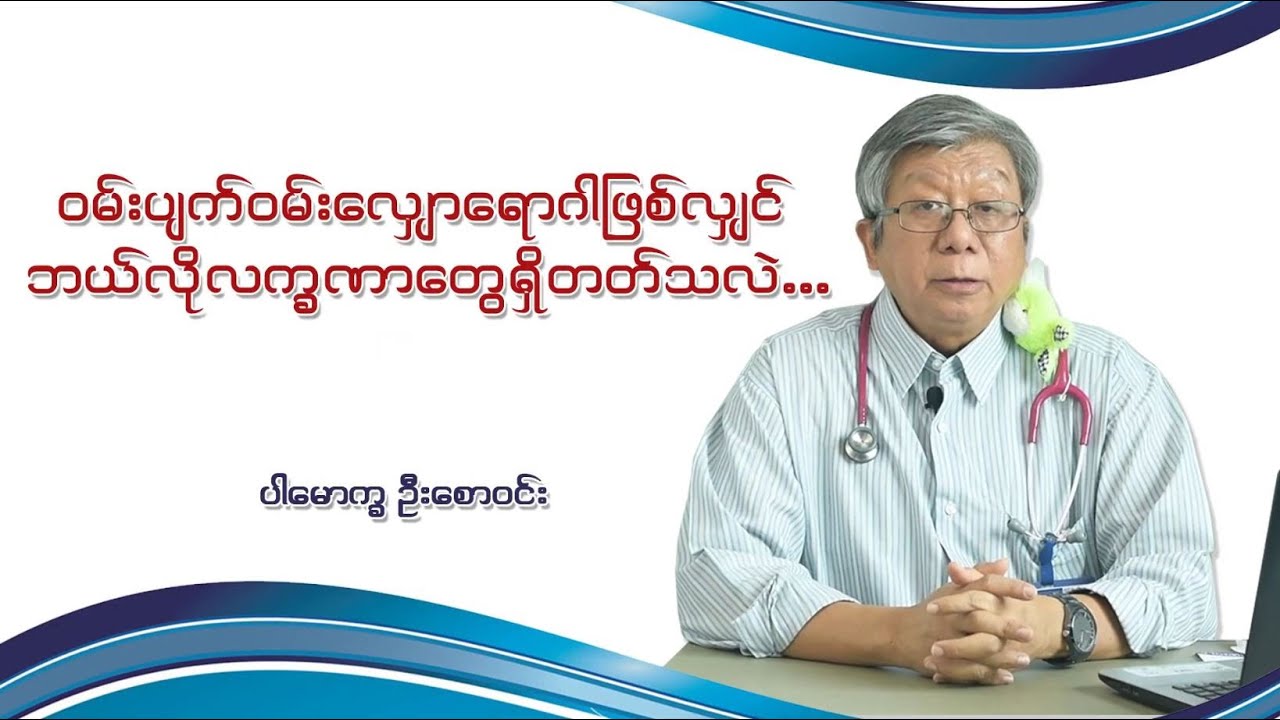 ဝမ်းပျက်ဝမ်းလျှောရောဂါဖြစ်လျှင်
ဘယ်လိုလက္ခဏာတွေရှိတတ်သလဲ...

ပါမောက္ခ ဦးစောဝင်း